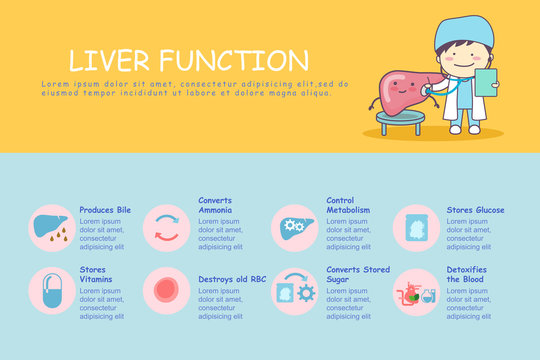 LIVER FUNCTION

Lorem ipsum dolor sit amet, consectetur adipisicing elit,sed do eiusmod tempor incididunt ut labore et dolore magna aliqua.

Produces Bile
Lorem ipsum dolor sit amet, consectetur adipisicing elit

Converts Ammonia
Lorem ipsum dolor sit amet, consectetur adipisicing elit

Control Metabolism
Lorem ipsum dolor sit amet, consectetur adipisicing elit

Stores Glucose
Lorem ipsum dolor sit amet, consectetur adipisicing elit

Stores Vitamins
Lorem ipsum dolor sit amet, consectetur adipisicing elit

Destroys old RBC
Lorem ipsum dolor sit amet, consectetur adipisicing elit

Converts Stored Sugar
Lorem ipsum dolor sit amet, consectetur adipisicing elit

Detoxifies the Blood
Lorem ipsum dolor sit amet, consectetur adipisicing elit